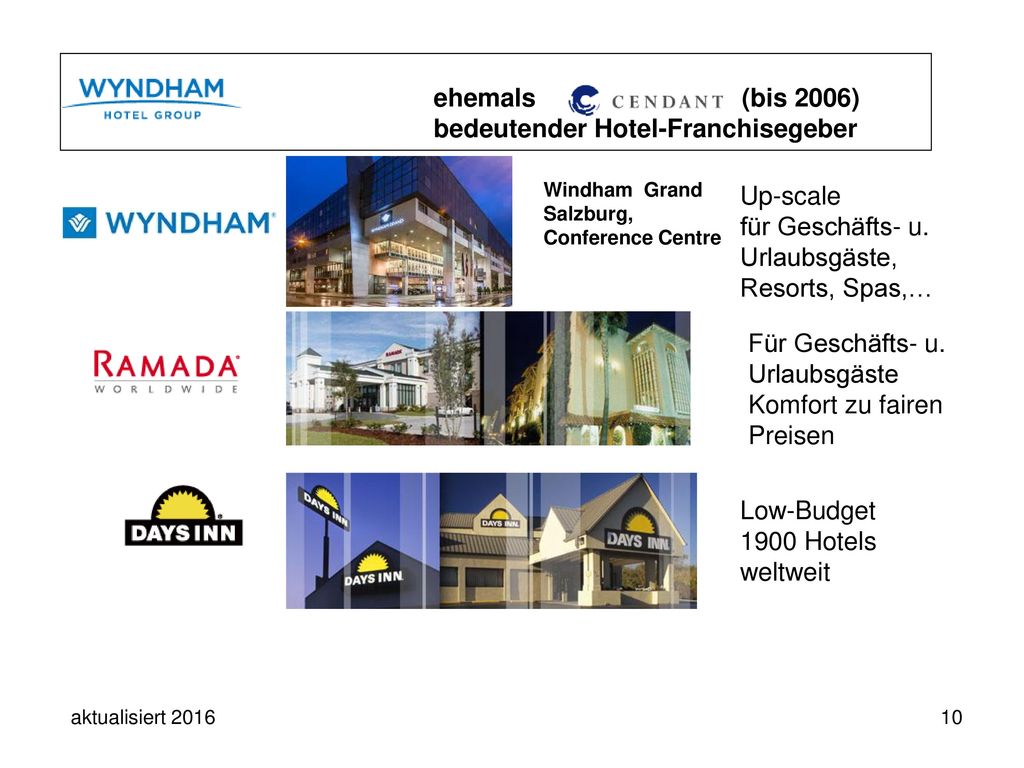 WYNDHAM HOTEL GROUP

ehemals CENDANT (bis 2006)
bedeutender Hotel-Franchisegeber

WYNDHAM

Windham Grand Salzburg, Conference Centre

Up-scale
für Geschäfts- u. Urlaubsgäste, Resorts, Spas,…

RAMADA WORLDWIDE

Für Geschäfts- u. Urlaubsgäste
Komfort zu fairen Preisen

DAYS INN

DAYS INN

DAYS INN

DAYS INN

DAYS INN

Low-Budget
1900 Hotels weltweit

aktualisiert 2016

10